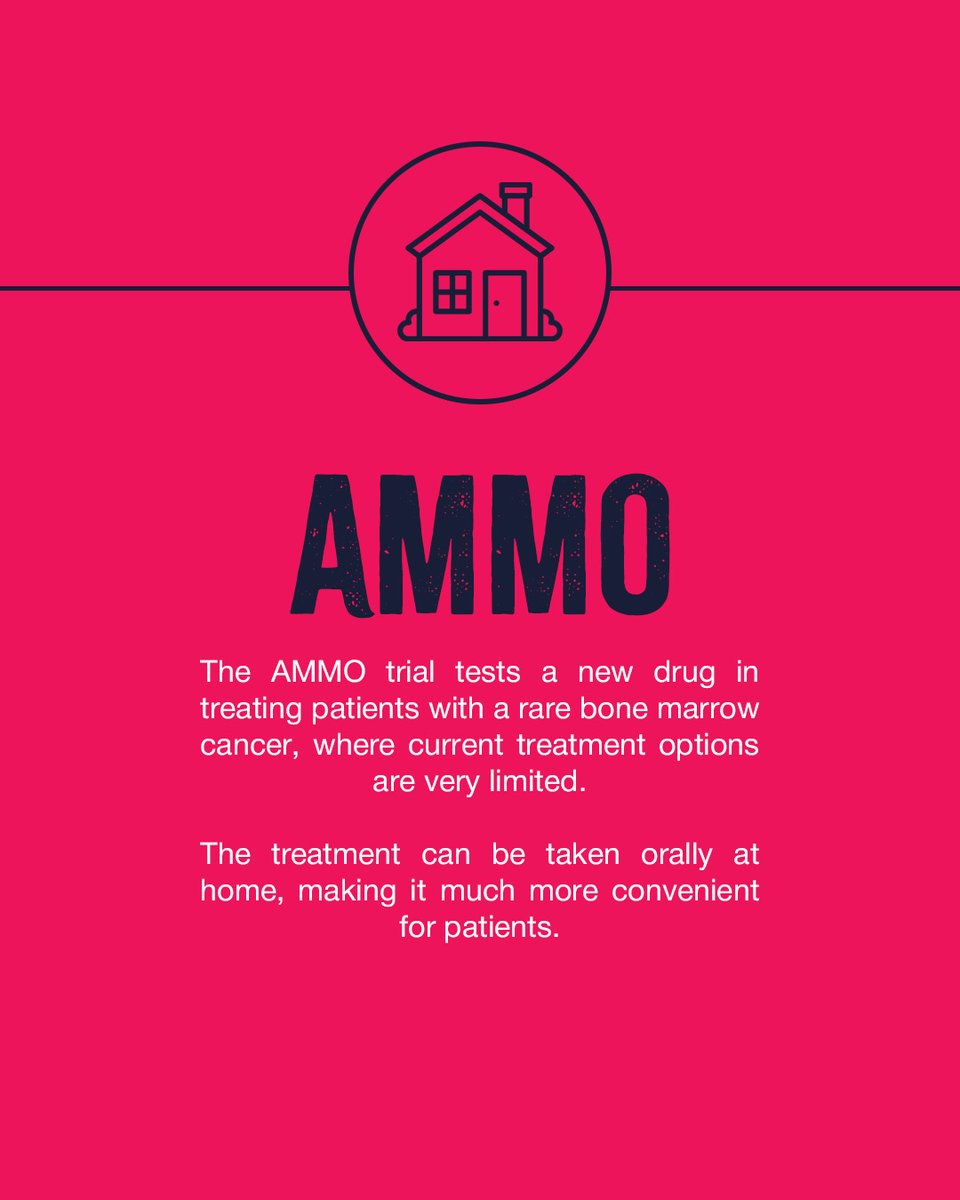 AMMO

The AMMO trial tests a new drug in treating patients with a rare bone marrow cancer, where current treatment options are very limited.

The treatment can be taken orally at home, making it much more convenient for patients.